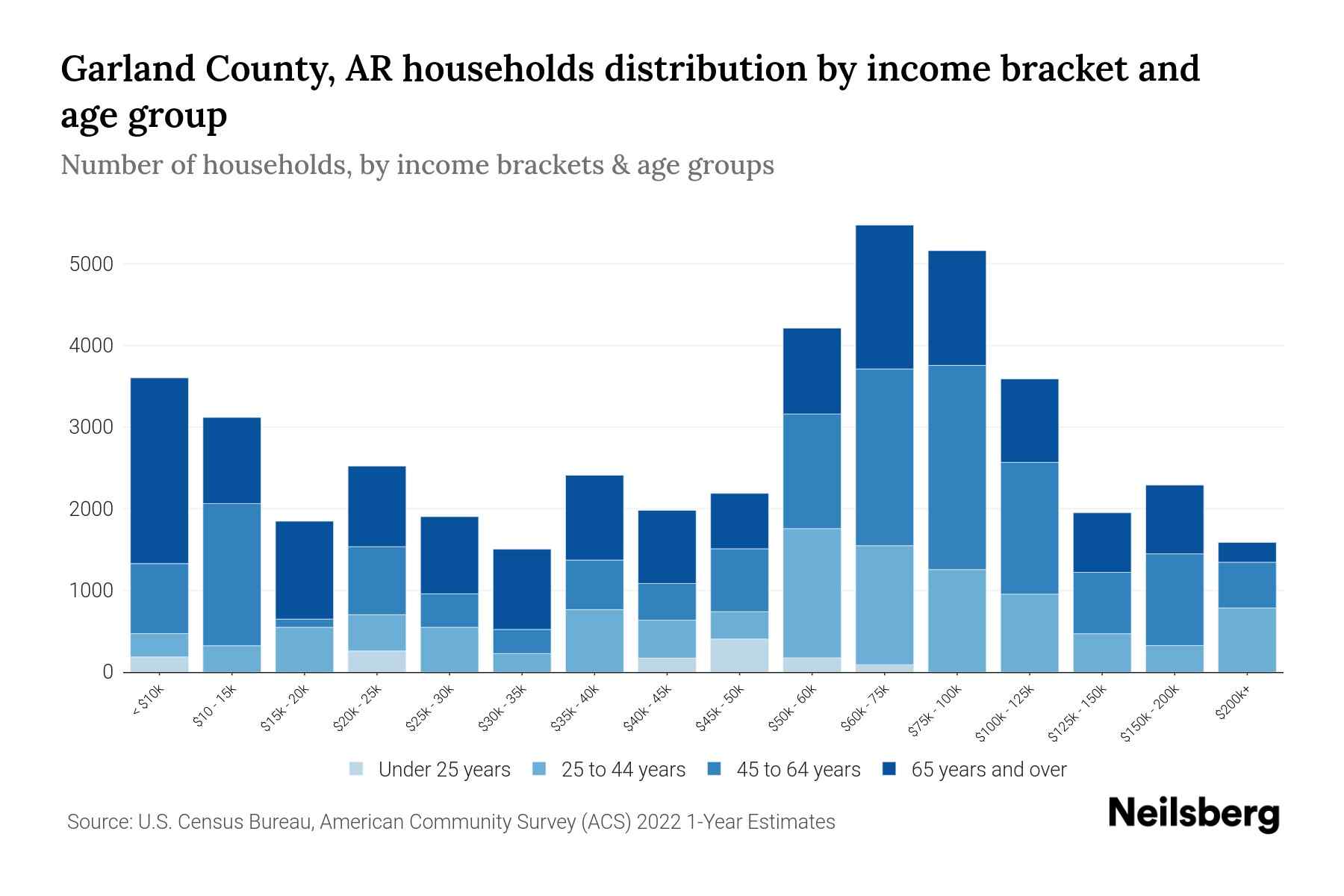 Garland County, AR households distribution by income bracket and age group

Number of households, by income brackets & age groups

5000
4000
3000
2000
1000
0

< $10k
$10 - 15k
$15k - 20k
$20k - 25k
$25k - 30k
$30k - 35k
$35k - 40k
$40k - 45k
$45k - 50k
$50k - 60k
$60k - 75k
$75k - 100k
$100k - 125k
$125k - 150k
$150k - 200k
$200k+

Under 25 years
25 to 44 years
45 to 64 years
65 years and over

Source: U.S. Census Bureau, American Community Survey (ACS) 2022 1-Year Estimates

Neilsberg